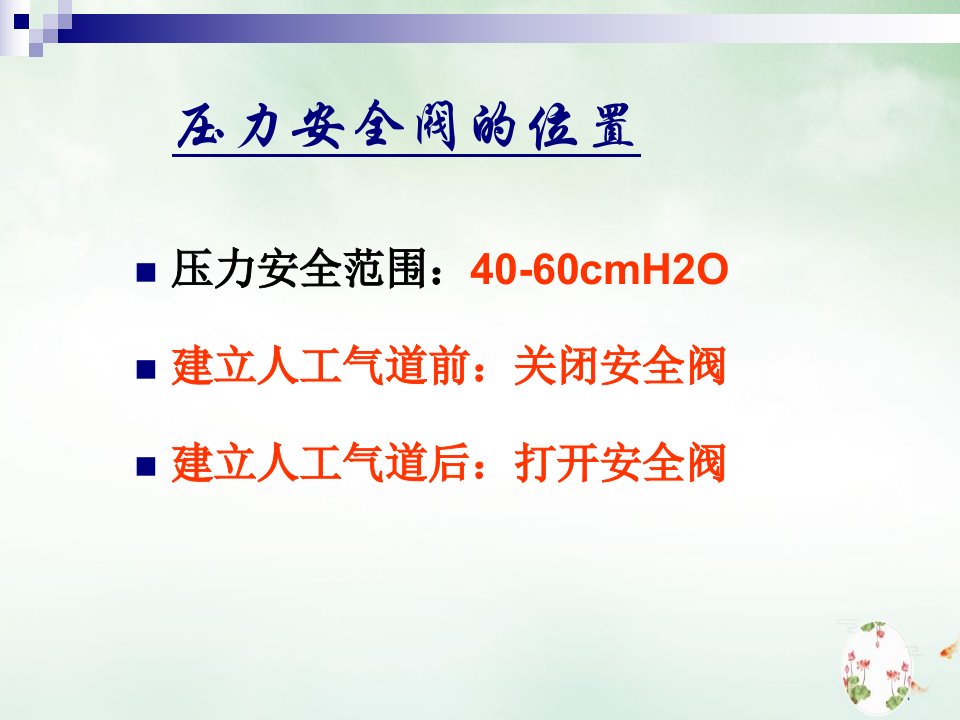 压力安全阀的位置

■ 压力安全范围：40-60cmH2O

■ 建立人工气道前：关闭安全阀

■ 建立人工气道后：打开安全阀